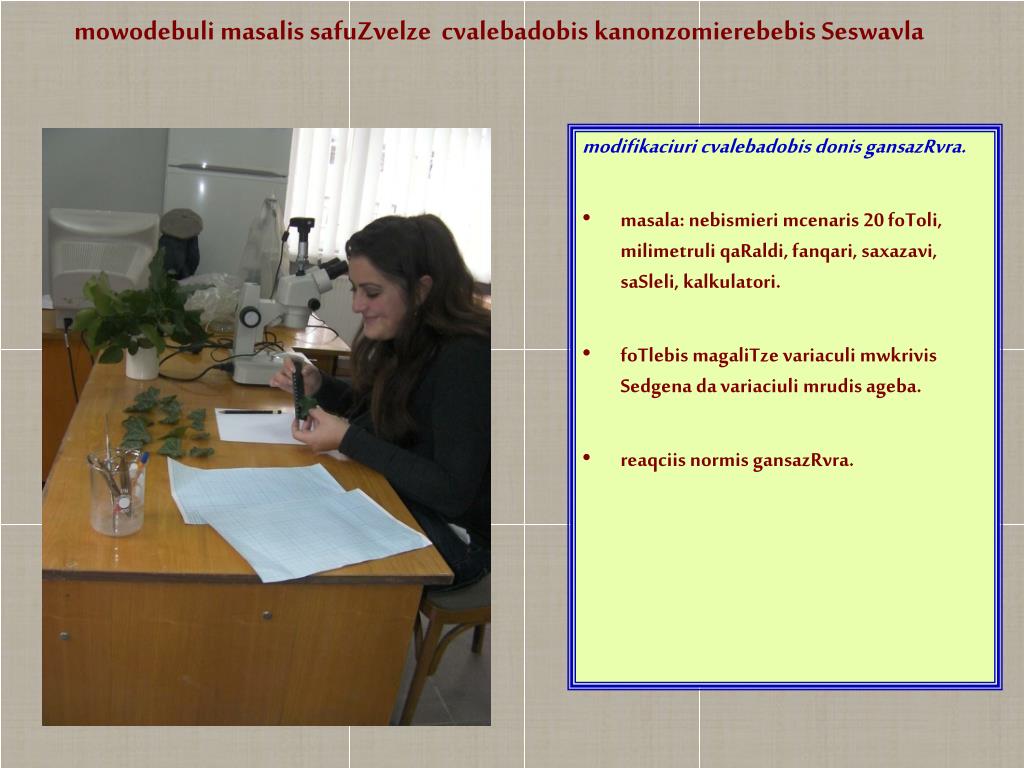 mowodebuli masalis safuZvelze cvalebadobis kanonzomierebebis Seswavla

modifikaciuri cvalebadobis donis gansazRvra.

• masala: nebismieri mcenaris 20 foToli, milimetruli qaRaldi, fanqari, saxazavi, saSleli, kalkulatori.

• foTlebis magaliTze variaculi mwkrivis Sedgena da variaciuli mrudis ageba.

• reaqciis normis gansazRvra.